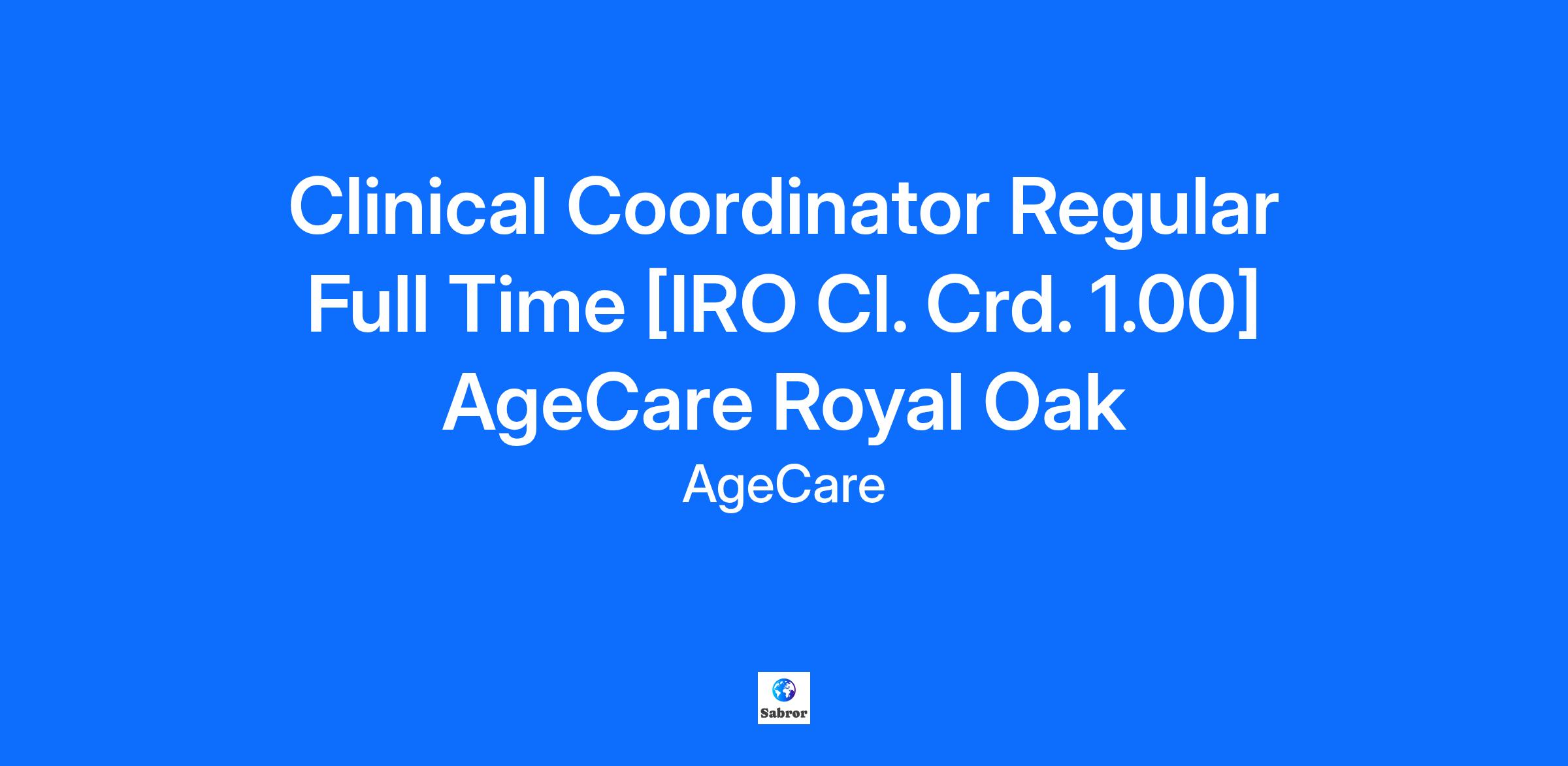 Clinical Coordinator Regular Full Time [IRO Cl. Crd. 1.00] AgeCare Royal Oak

AgeCare

Sabror